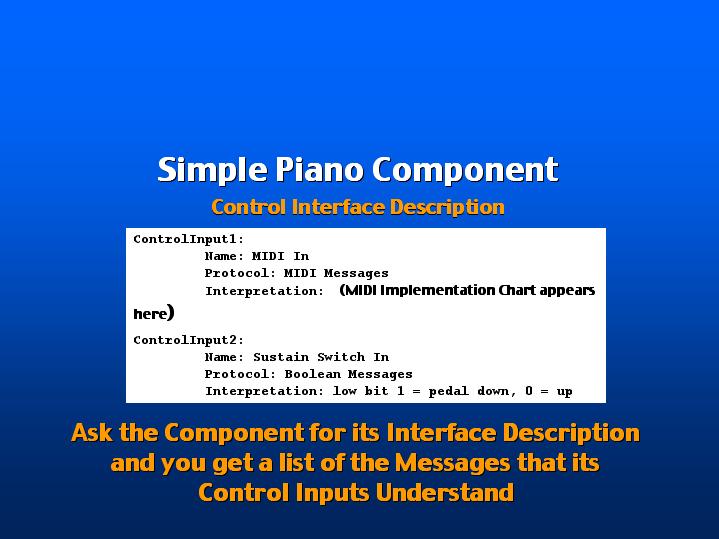 Simple Piano Component

Control Interface Description

ControlInput1:
Name: MIDI In
Protocol: MIDI Messages
Interpretation: (MIDI Implementation Chart appears here)

ControlInput2:
Name: Sustain Switch In
Protocol: Boolean Messages
Interpretation: low bit 1 = pedal down, 0 = up

Ask the Component for its Interface Description and you get a list of the Messages that its Control Inputs Understand